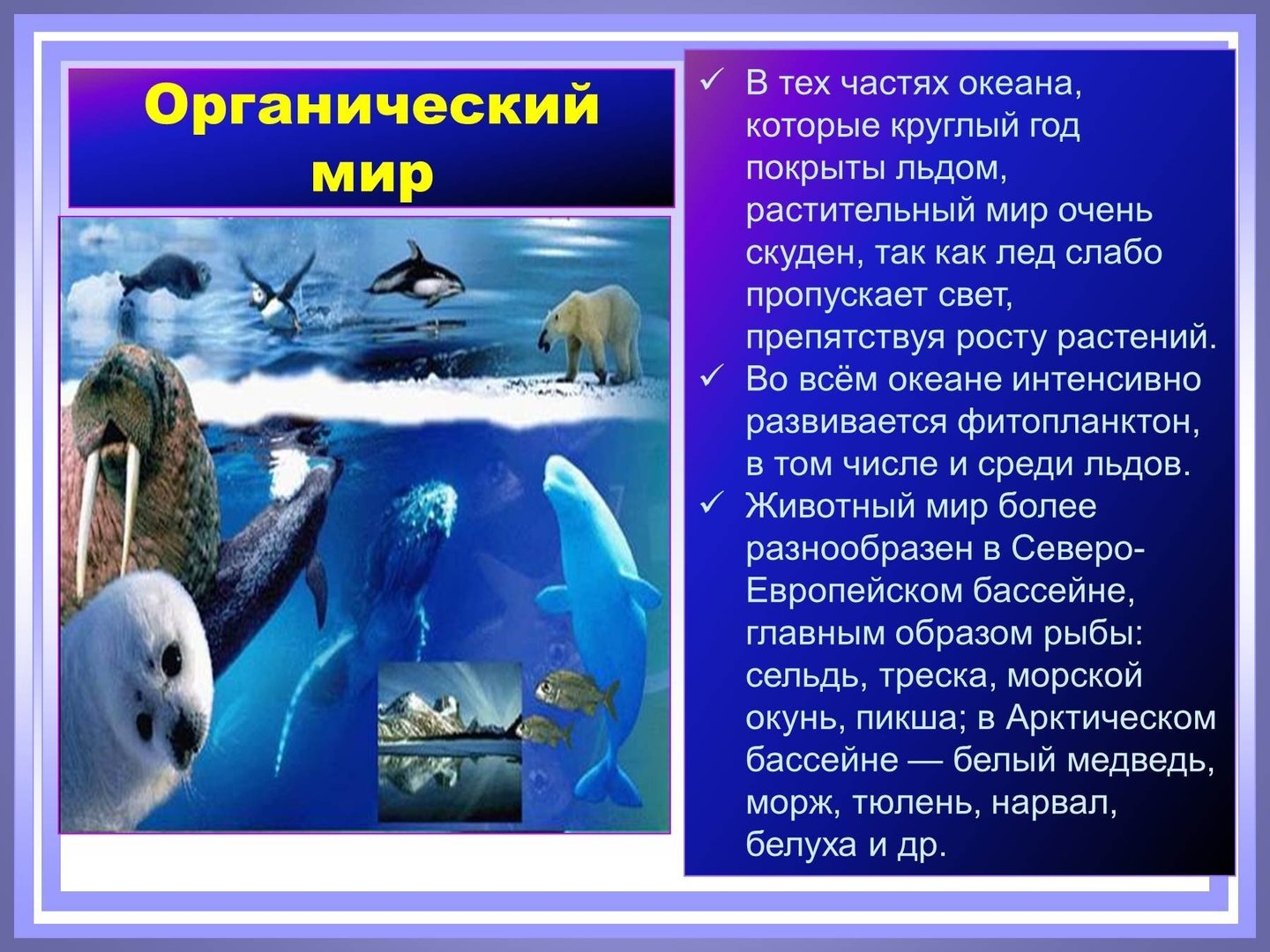 Органический мир

✓ В тех частях океана, которые круглый год покрыты льдом, растительный мир очень скуден, так как лед слабо пропускает свет, препятствуя росту растений.
✓ Во всём океане интенсивно развивается фитопланктон, в том числе и среди льдов.
✓ Животный мир более разнообразен в Северо-Европейском бассейне, главным образом рыбы: сельдь, треска, морской окунь, пикша; в Арктическом бассейне — белый медведь, морж, тюлень, нарвал, белуха и др.